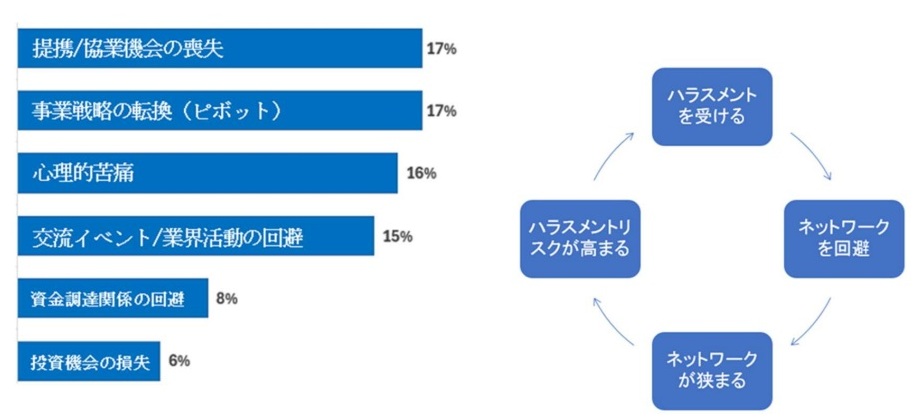 提携/協業機会の喪失 17%

事業戦略の転換（ピボット） 17%

心理的苦痛 16%

交流イベント/業界活動の回避 15%

資金調達関係の回避 8%

投資機会の損失 6%

ハラスメントを受ける

ネットワークを回避

ネットワークが狭まる

ハラスメントリスクが高まる